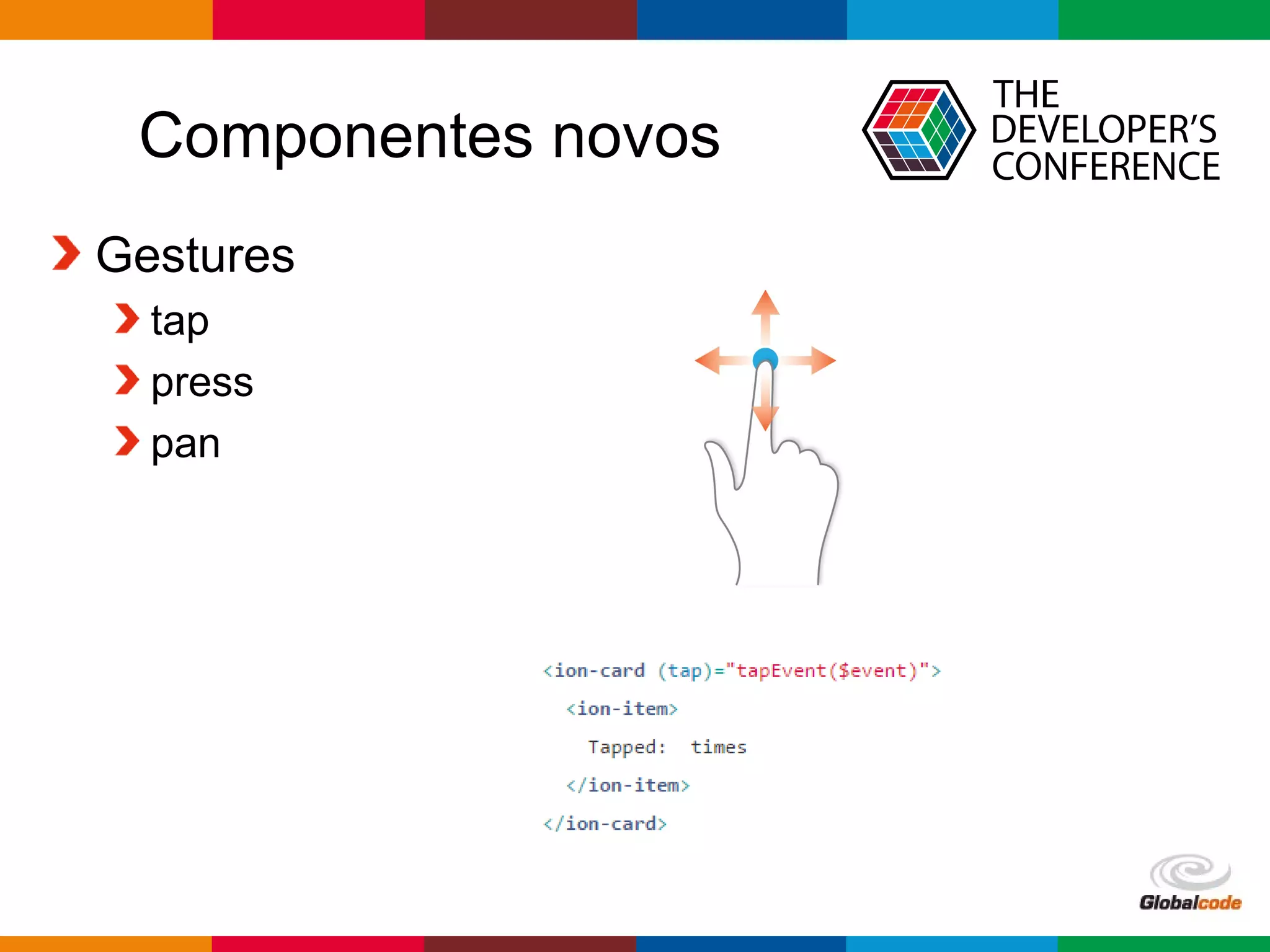 Componentes novos

THE DEVELOPER'S CONFERENCE

Gestures

tap

press

pan

<ion-card (tap)="tapEvent($event)">
<ion-item>
Tapped: times
</ion-item>
</ion-card>

Globalcode